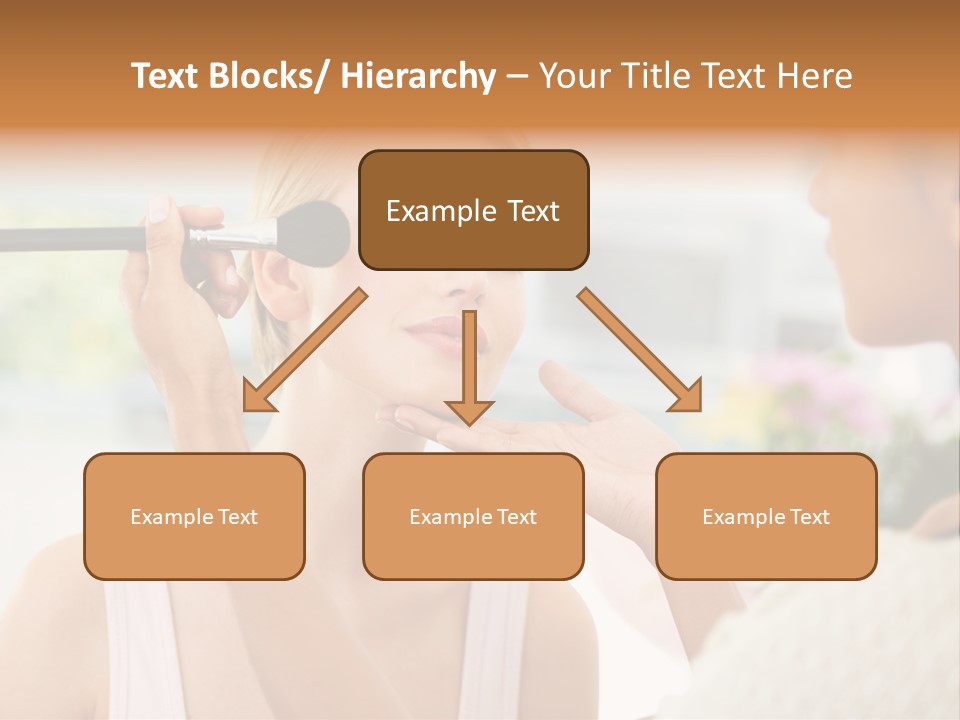 Text Blocks/ Hierarchy – Your Title Text Here

Example Text

Example Text

Example Text

Example Text